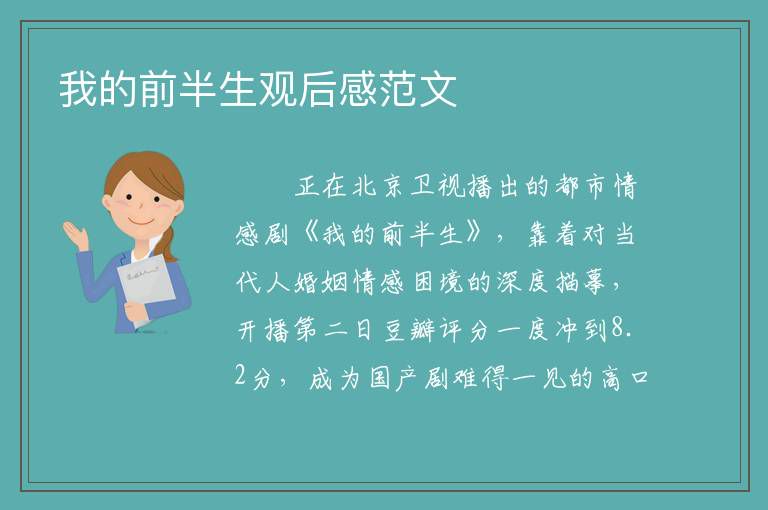 我的前半生观后感范文

正在北京卫视播出的都市情感剧《我的前半生》，靠着对当代人婚姻情感困境的深度描摹，开播第二日豆瓣评分一度冲到8.2分，成为国产剧难得一见的高口